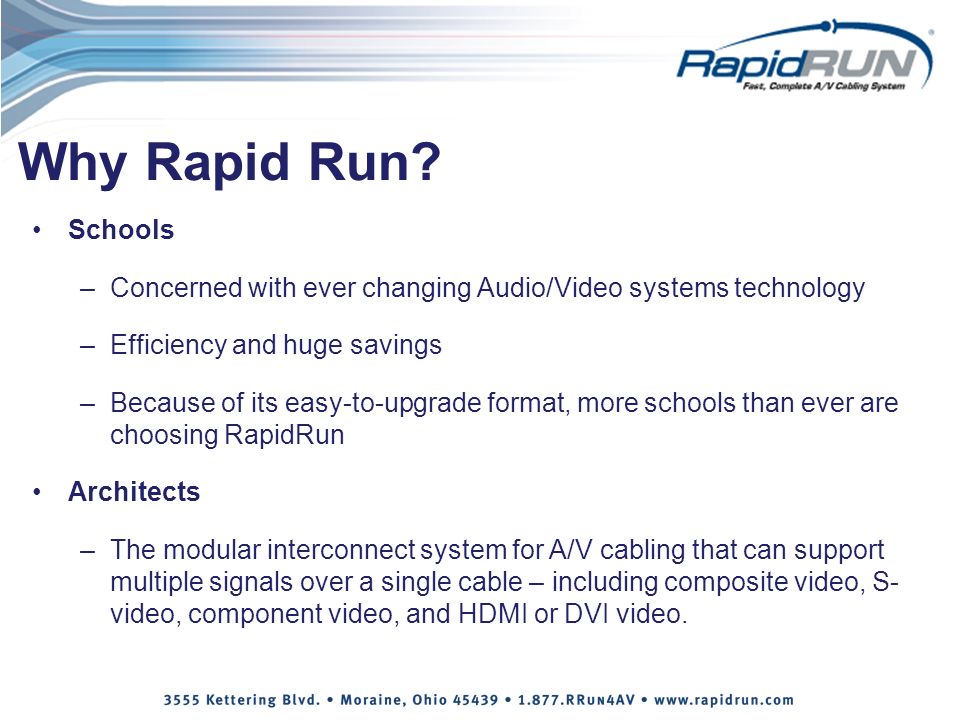 RapidRUN®
Fast, Complete A/V Cabling System

Why Rapid Run?

• Schools

– Concerned with ever changing Audio/Video systems technology

– Efficiency and huge savings

– Because of its easy-to-upgrade format, more schools than ever are choosing RapidRun

• Architects

– The modular interconnect system for A/V cabling that can support multiple signals over a single cable – including composite video, S-video, component video, and HDMI or DVI video.

3555 Kettering Blvd. • Moraine, Ohio 45439 • 1.877.RRun4AV • www.rapidrun.com